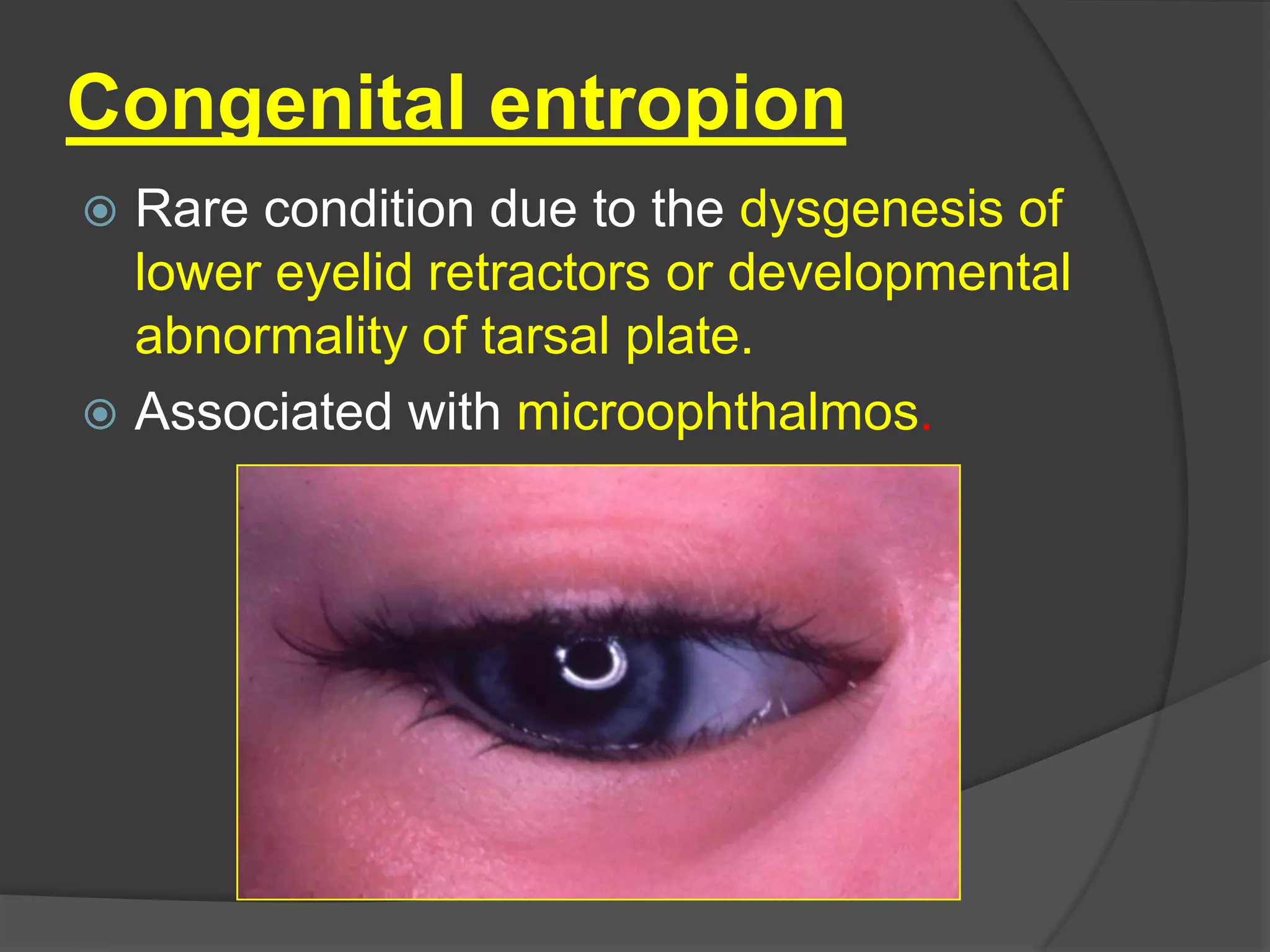 Congenital entropion

Rare condition due to the dysgenesis of lower eyelid retractors or developmental abnormality of tarsal plate.

Associated with microophthalmos.